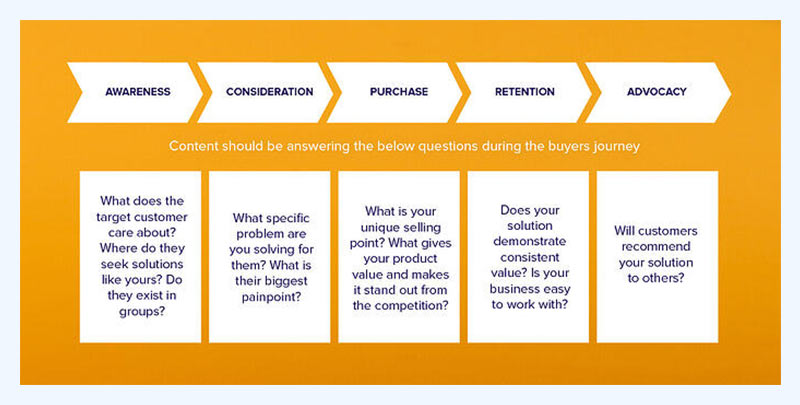 AWARENESS

CONSIDERATION

PURCHASE

RETENTION

ADVOCACY

Content should be answering the below questions during the buyers journey

What does the target customer care about? Where do they seek solutions like yours? Do they exist in groups?

What specific problem are you solving for them? What is their biggest painpoint?

What is your unique selling point? What gives your product value and makes it stand out from the competition?

Does your solution demonstrate consistent value? Is your business easy to work with?

Will customers recommend your solution to others?